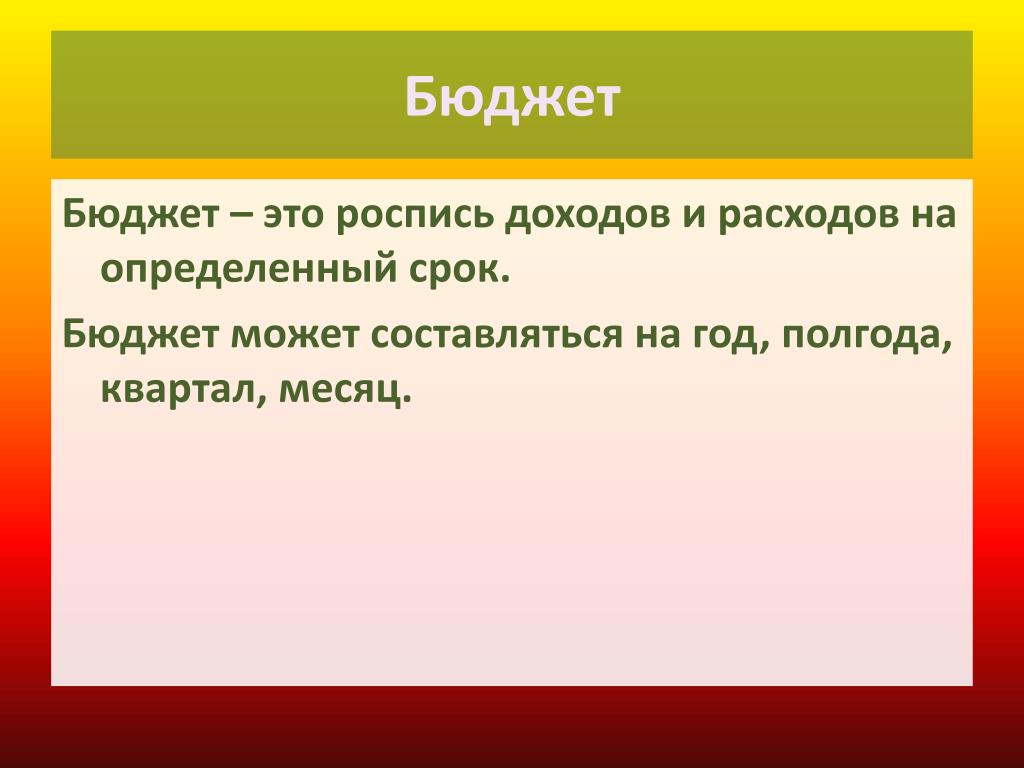 Бюджет

Бюджет – это роспись доходов и расходов на определенный срок.

Бюджет может составляться на год, полгода, квартал, месяц.